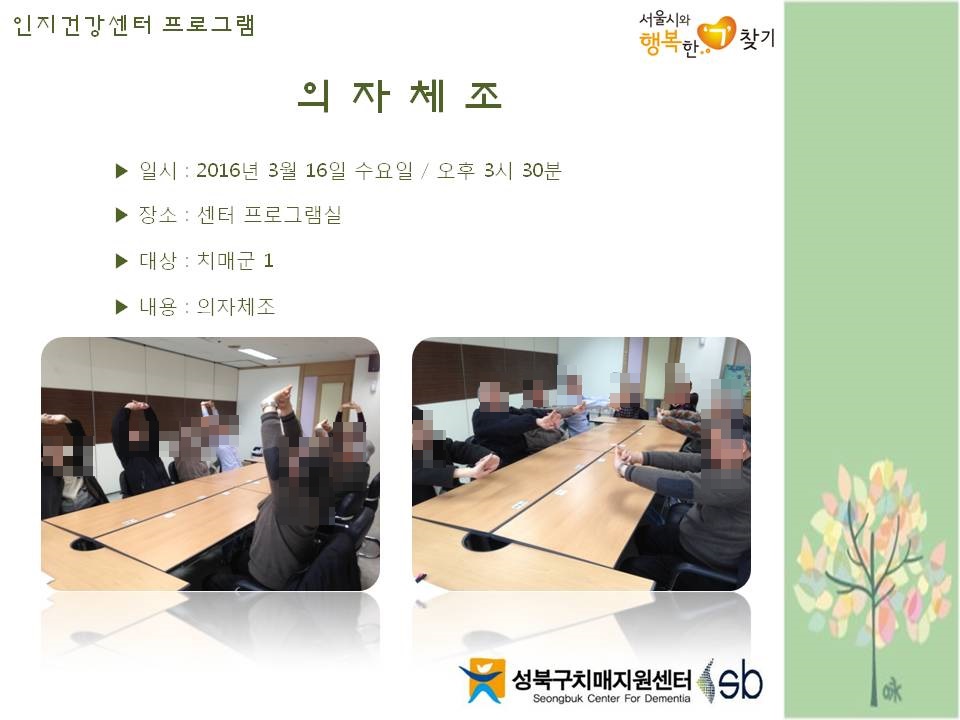 인지건강센터 프로그램

서울시와 행복한 ㄱ 찾기

의 자 체 조

▶ 일시 : 2016년 3월 16일 수요일 / 오후 3시 30분

▶ 장소 : 센터 프로그램실

▶ 대상 : 치매군 1

▶ 내용 : 의자체조

성북구치매지원센터
Seongbuk Center For Dementia

sb